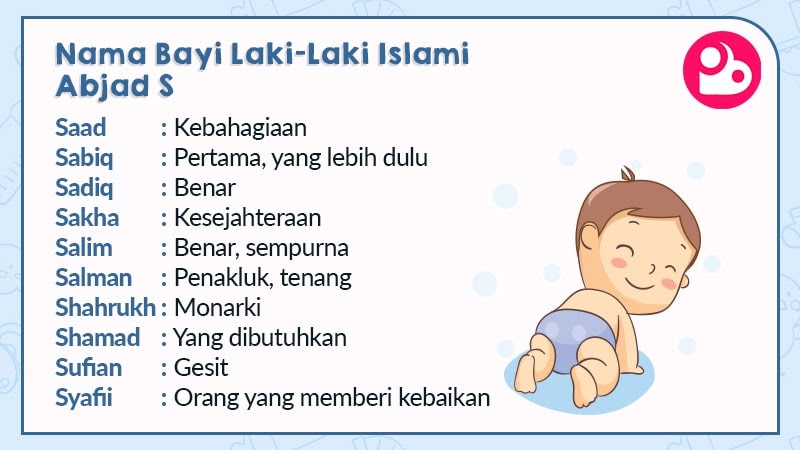 Nama Bayi Laki-Laki Islami Abjad S

Saad : Kebahagiaan
Sabiq : Pertama, yang lebih dulu
Sadiq : Benar
Sakha : Kesejahteraan
Salim : Benar, sempurna
Salman : Penakluk, tenang
Shahrukh : Monarki
Shamad : Yang dibutuhkan
Sufian : Gesit
Syafii : Orang yang memberi kebaikan